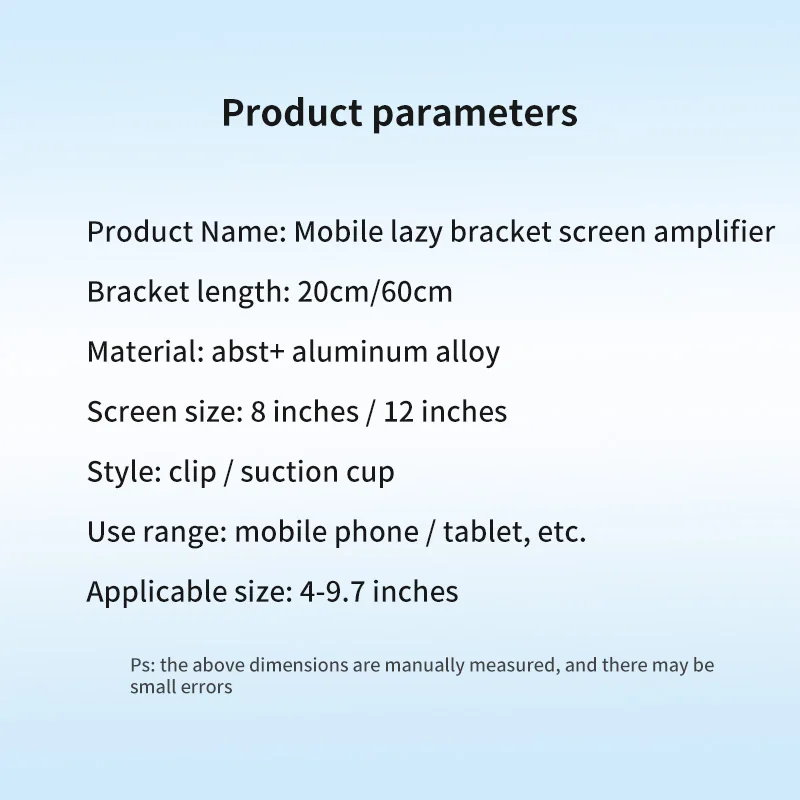 Product parameters

Product Name: Mobile lazy bracket screen amplifier

Bracket length: 20cm/60cm

Material: abst+ aluminum alloy

Screen size: 8 inches / 12 inches

Style: clip / suction cup

Use range: mobile phone / tablet, etc.

Applicable size: 4-9.7 inches

Ps: the above dimensions are manually measured, and there may be small errors